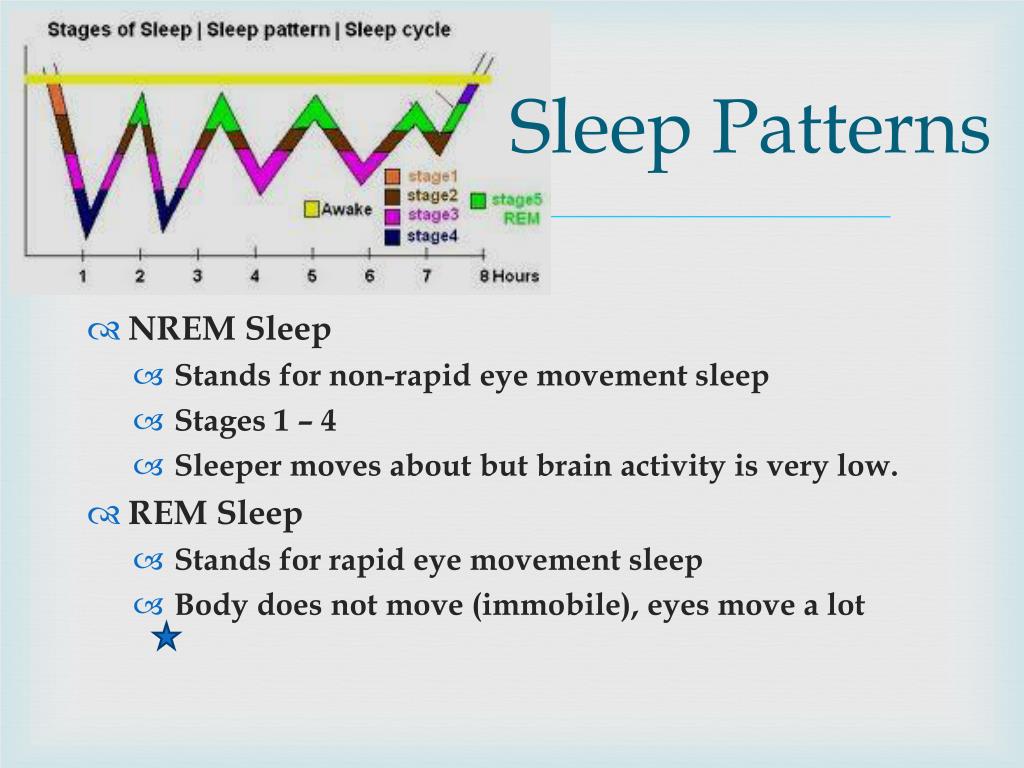 Stages of Sleep | Sleep pattern | Sleep cycle

Awake
stage1
stage2
stage3
stage4
stage5
REM

1 2 3 4 5 6 7 8 Hours

Sleep Patterns

NREM Sleep

Stands for non-rapid eye movement sleep

Stages 1 – 4

Sleeper moves about but brain activity is very low.

REM Sleep

Stands for rapid eye movement sleep

Body does not move (immobile), eyes move a lot